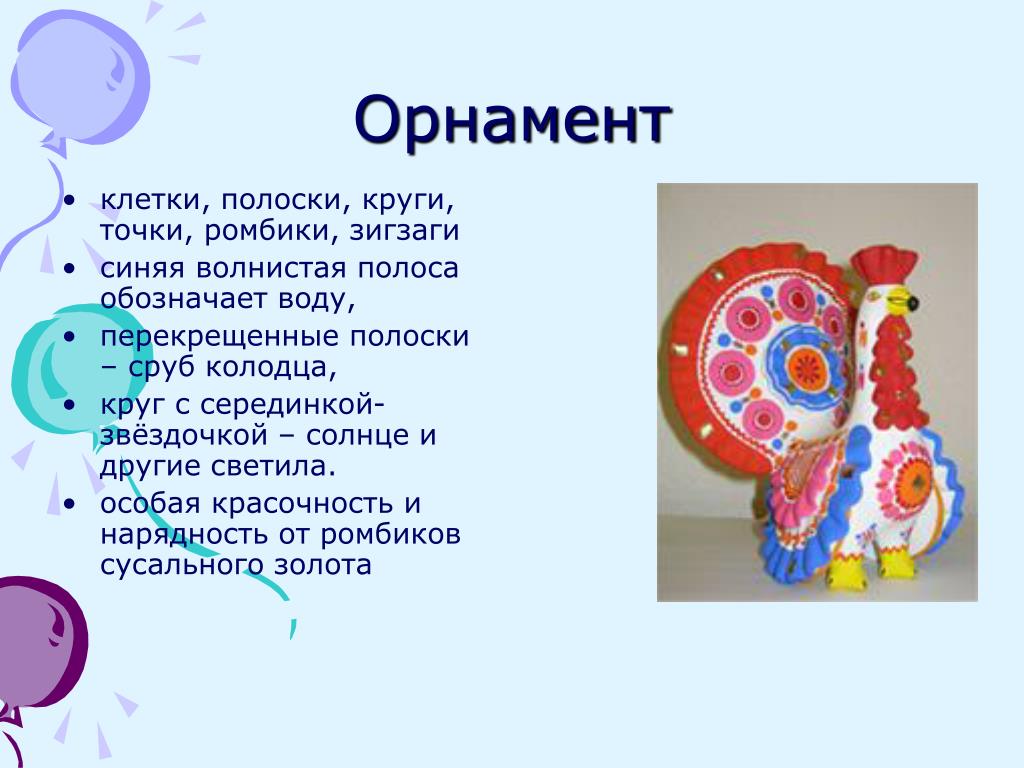 Орнамент

• клетки, полоски, круги, точки, ромбики, зигзаги
• синяя волнистая полоса обозначает воду,
• перекрещенные полоски – сруб колодца,
• круг с серединкой-звёздочкой – солнце и другие светила.
• особая красочность и нарядность от ромбиков сусального золота